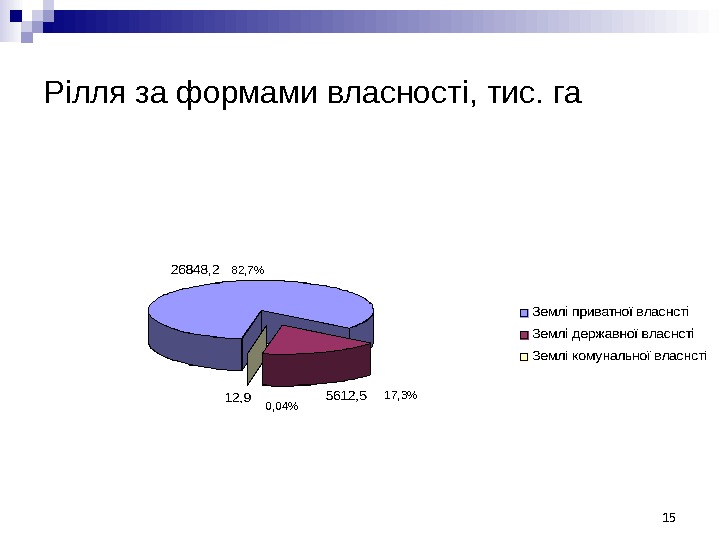 Рілля за формами власності, тис. га

26848,2 82,7%

12,9 0,04%

5612,5 17,3%

Землі приватної власнсті
Землі державної власнсті
Землі комунальної власнсті

15